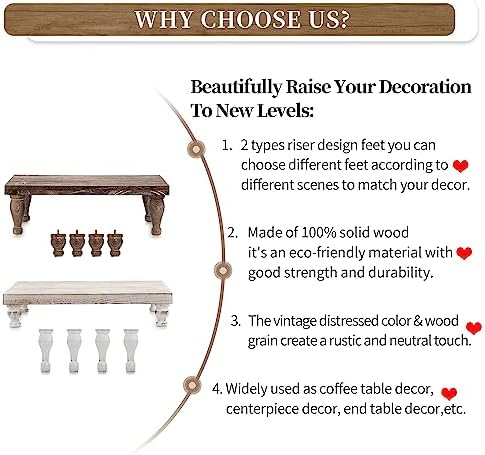 WHY CHOOSE US?

Beautifully Raise Your Decoration To New Levels:

1. 2 types riser design feet you can choose different feet according to different scenes to match your decor.

2. Made of 100% solid wood it's an eco-friendly material with good strength and durability.

3. The vintage distressed color & wood grain create a rustic and neutral touch.

4. Widely used as coffee table decor, centerpiece decor, end table decor,etc.